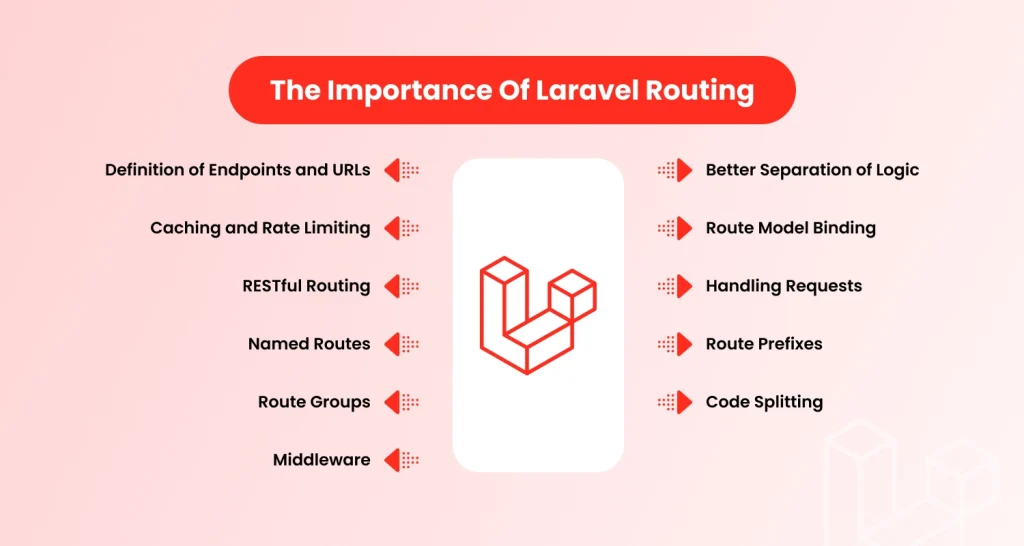 The Importance Of Laravel Routing

Definition of Endpoints and URLs

Caching and Rate Limiting

RESTful Routing

Named Routes

Route Groups

Middleware

Better Separation of Logic

Route Model Binding

Handling Requests

Route Prefixes

Code Splitting